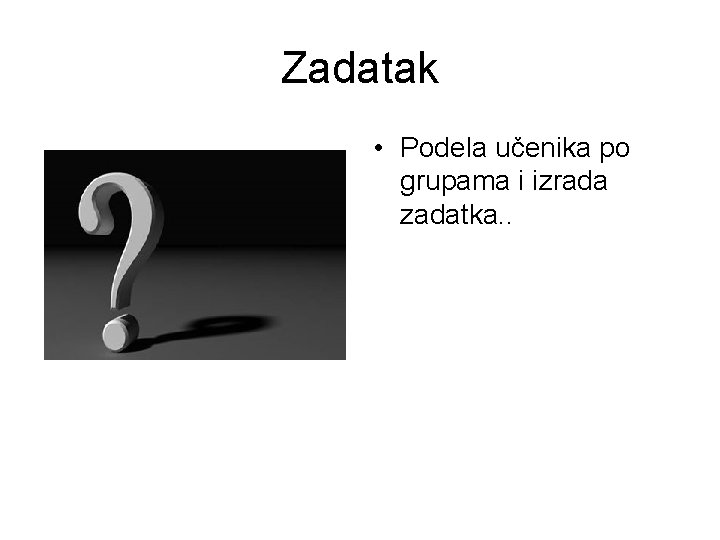 Zadatak

• Podela učenika po grupama i izrada zadatka..